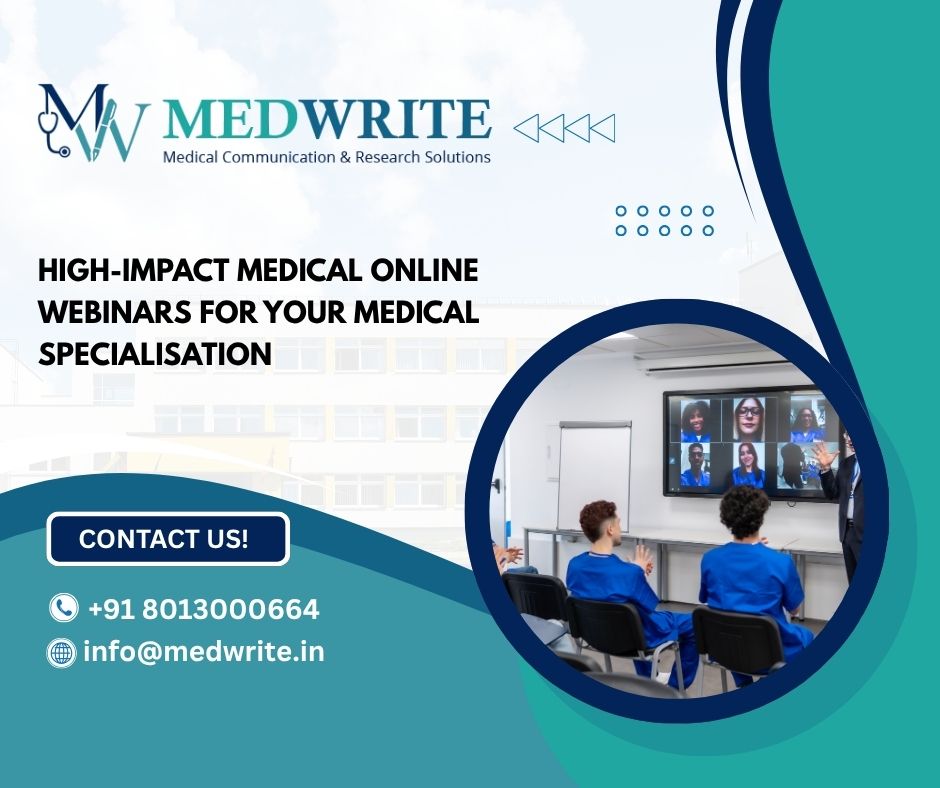 MW MEDWRITE
Medical Communication & Research Solutions

HIGH-IMPACT MEDICAL ONLINE WEBINARS FOR YOUR MEDICAL SPECIALISATION

CONTACT US!

+91 8013000664

info@medwrite.in